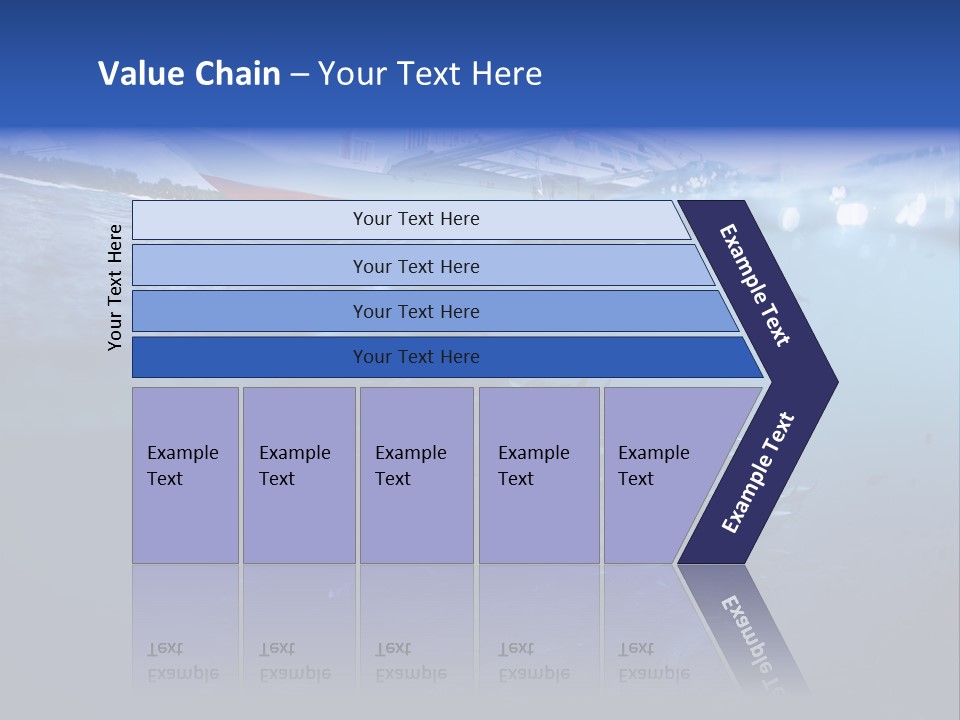 Value Chain – Your Text Here

Your Text Here

Your Text Here

Your Text Here

Your Text Here

Your Text Here

Example Text

Example Text

Example Text

Example Text

Example Text

Example Text

Example Text